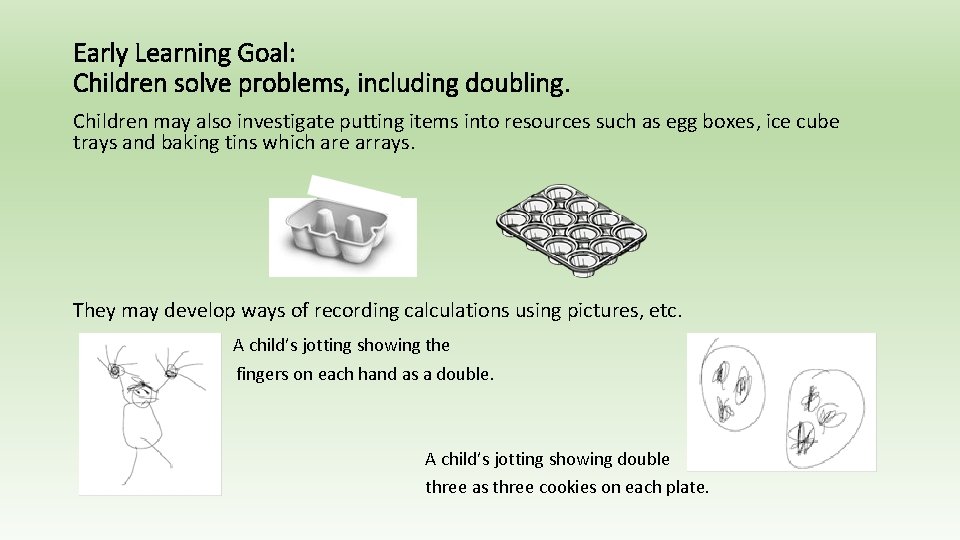 Early Learning Goal:
Children solve problems, including doubling.

Children may also investigate putting items into resources such as egg boxes, ice cube trays and baking tins which are arrays.

They may develop ways of recording calculations using pictures, etc.

A child's jotting showing the fingers on each hand as a double.

A child's jotting showing double three as three cookies on each plate.